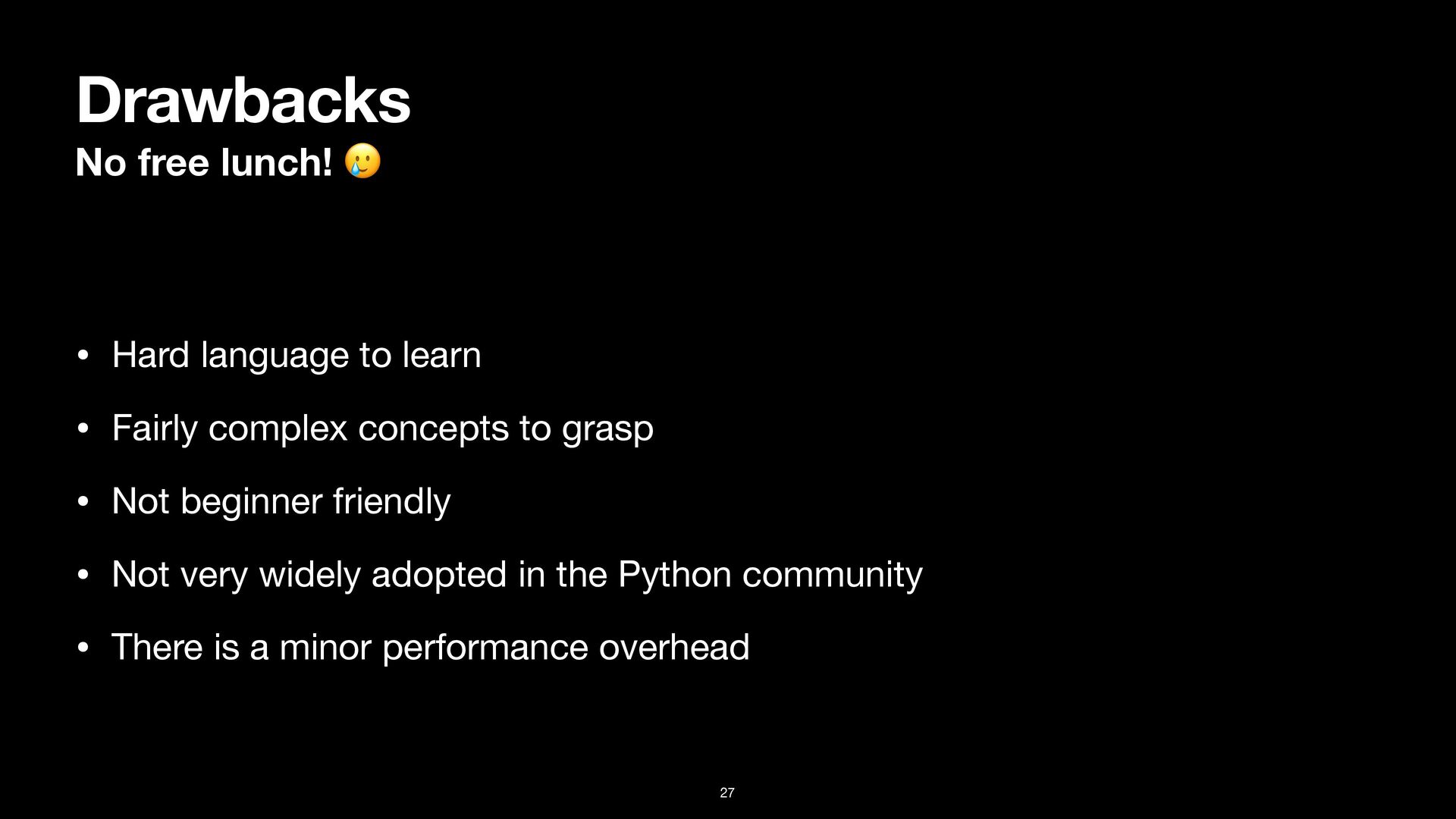 Drawbacks

No free lunch! 🥲

• Hard language to learn

• Fairly complex concepts to grasp

• Not beginner friendly

• Not very widely adopted in the Python community

• There is a minor performance overhead

27